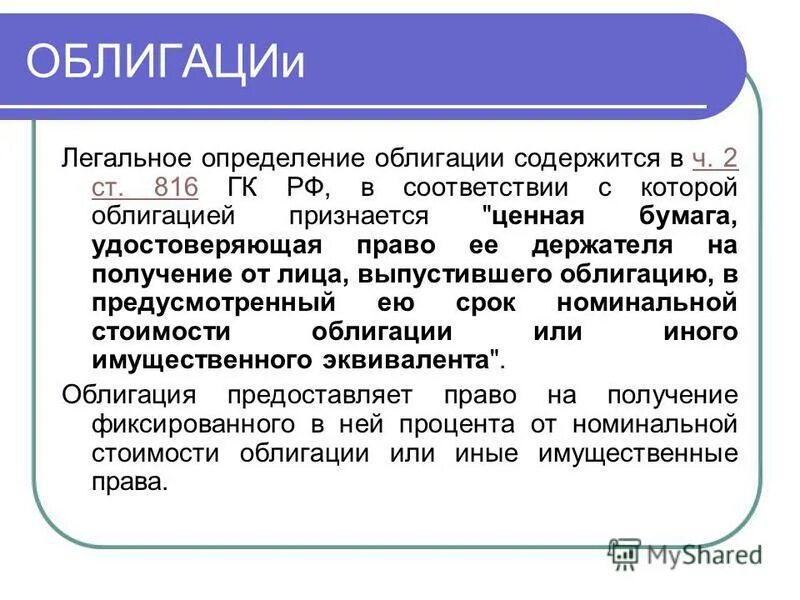 ОБЛИГАЦИи

Легальное определение облигации содержится в ч. 2 ст. 816 ГК РФ, в соответствии с которой облигацией признается "ценная бумага, удостоверяющая право ее держателя на получение от лица, выпустившего облигацию, в предусмотренный ею срок номинальной стоимости облигации или иного имущественного эквивалента".

Облигация предоставляет право на получение фиксированного в ней процента от номинальной стоимости облигации или иные имущественные права.

MyShared